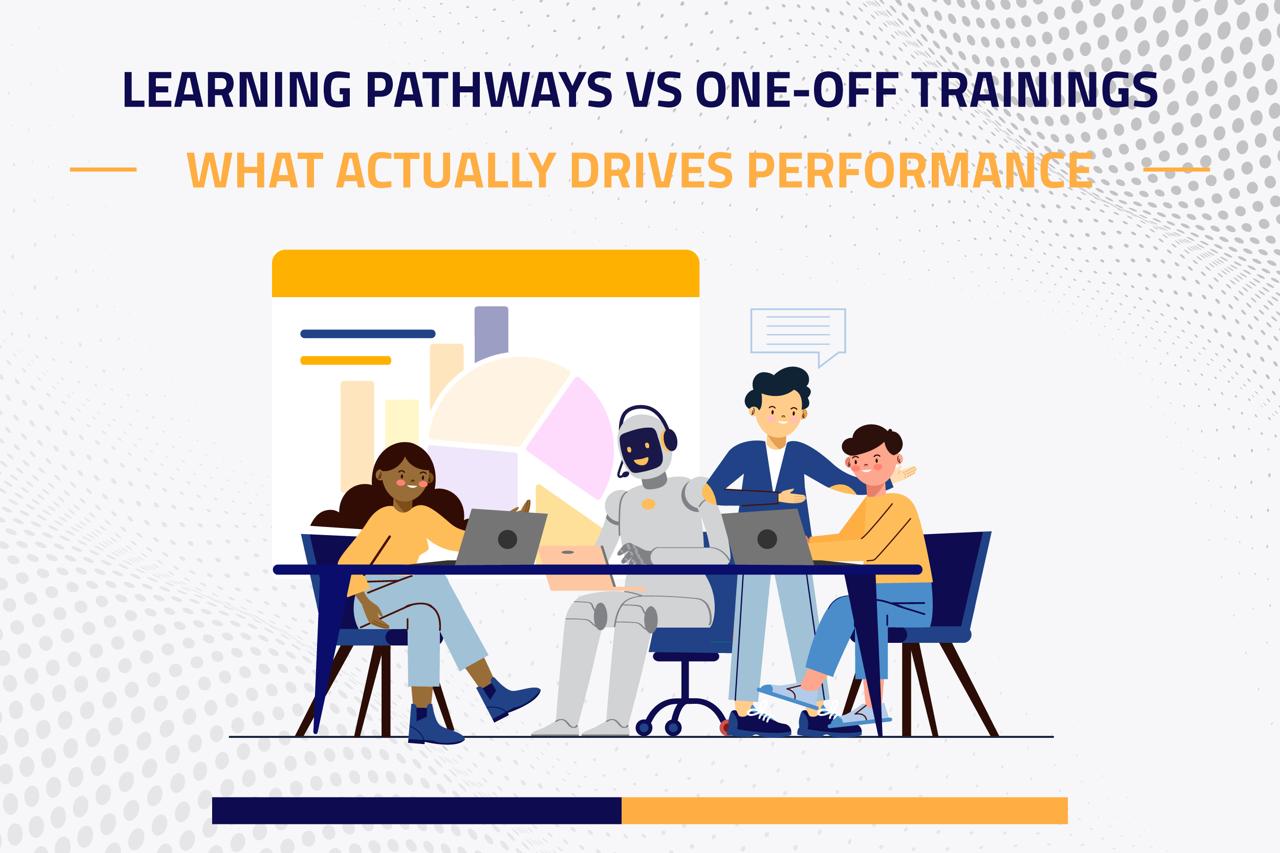 LEARNING PATHWAYS VS ONE-OFF TRAININGS

WHAT ACTUALLY DRIVES PERFORMANCE